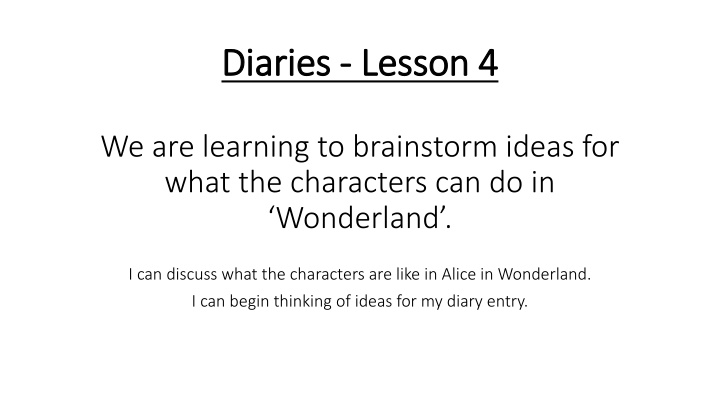 Diaries - Lesson 4

We are learning to brainstorm ideas for what the characters can do in ‘Wonderland’.

I can discuss what the characters are like in Alice in Wonderland.

I can begin thinking of ideas for my diary entry.